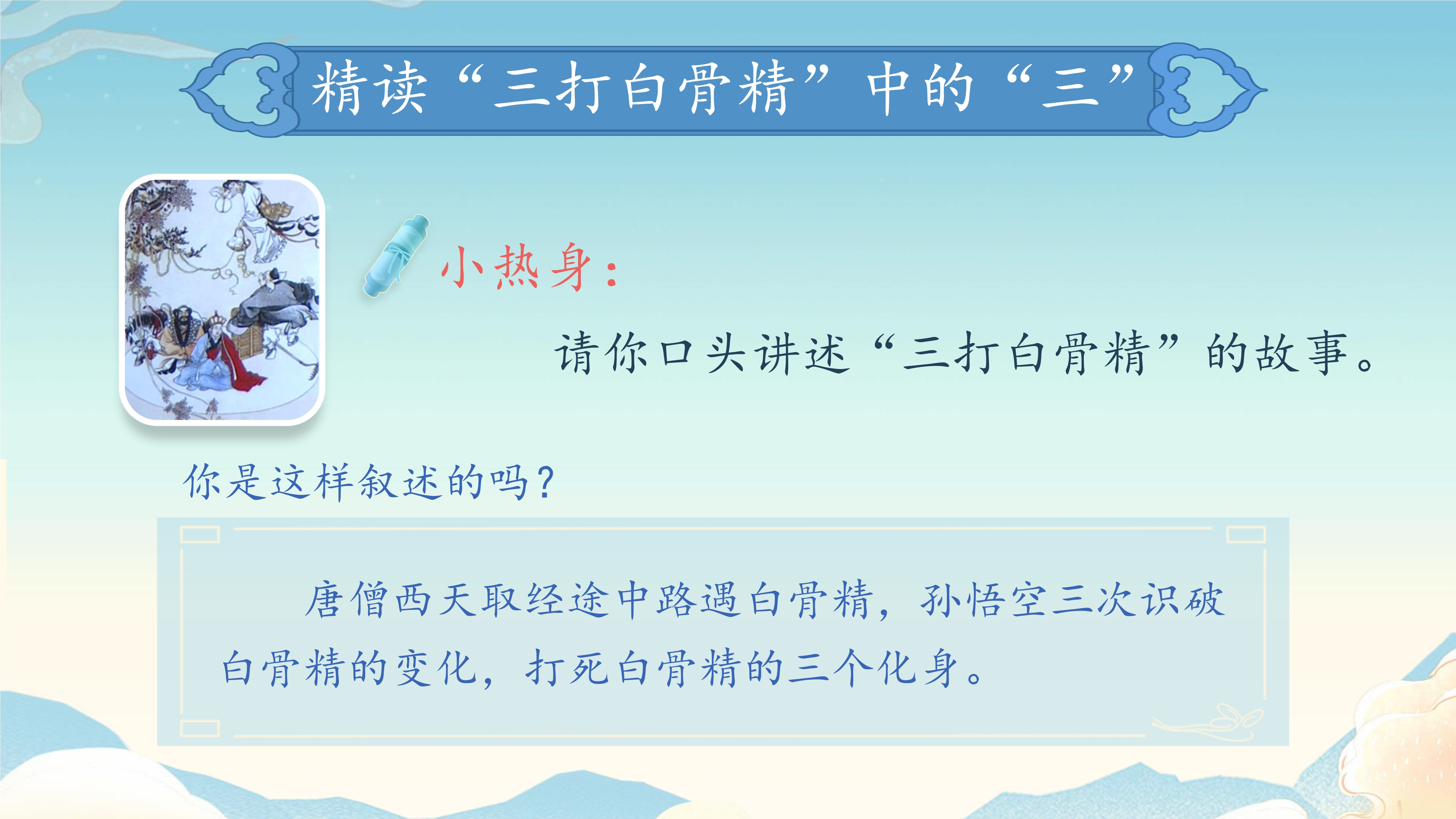 精读“三打白骨精”中的“三”

小热身：

请你口头讲述“三打白骨精”的故事。

你是这样叙述的吗？

唐僧西天取经途中路遇白骨精，孙悟空三次识破白骨精的变化，打死白骨精的三个化身。